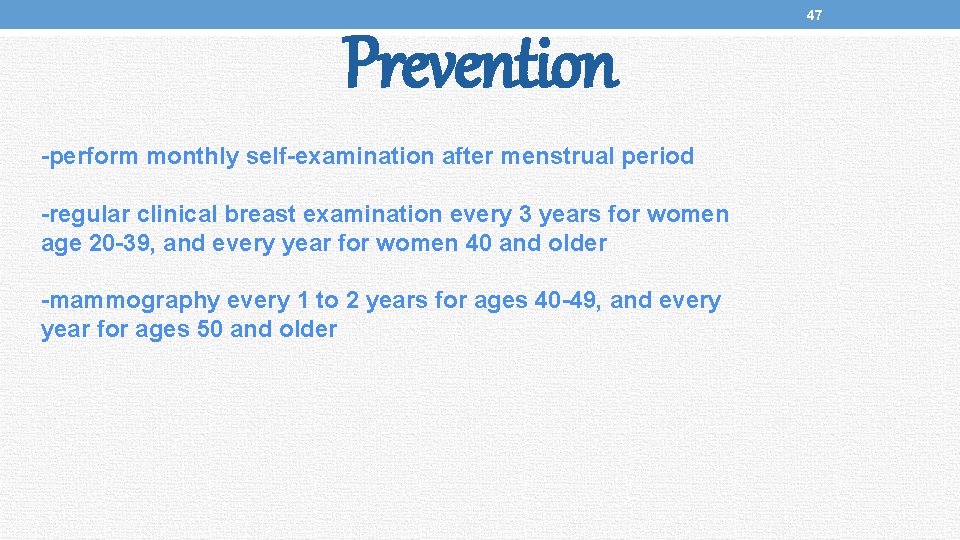 47

Prevention

-perform monthly self-examination after menstrual period

-regular clinical breast examination every 3 years for women age 20-39, and every year for women 40 and older

-mammography every 1 to 2 years for ages 40-49, and every year for ages 50 and older